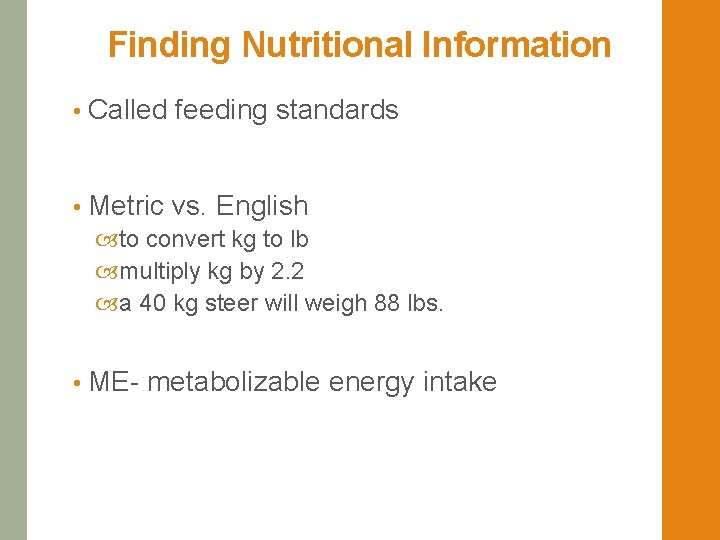 Finding Nutritional Information

• Called feeding standards

• Metric vs. English
to convert kg to lb
multiply kg by 2.2
a 40 kg steer will weigh 88 lbs.

• ME- metabolizable energy intake